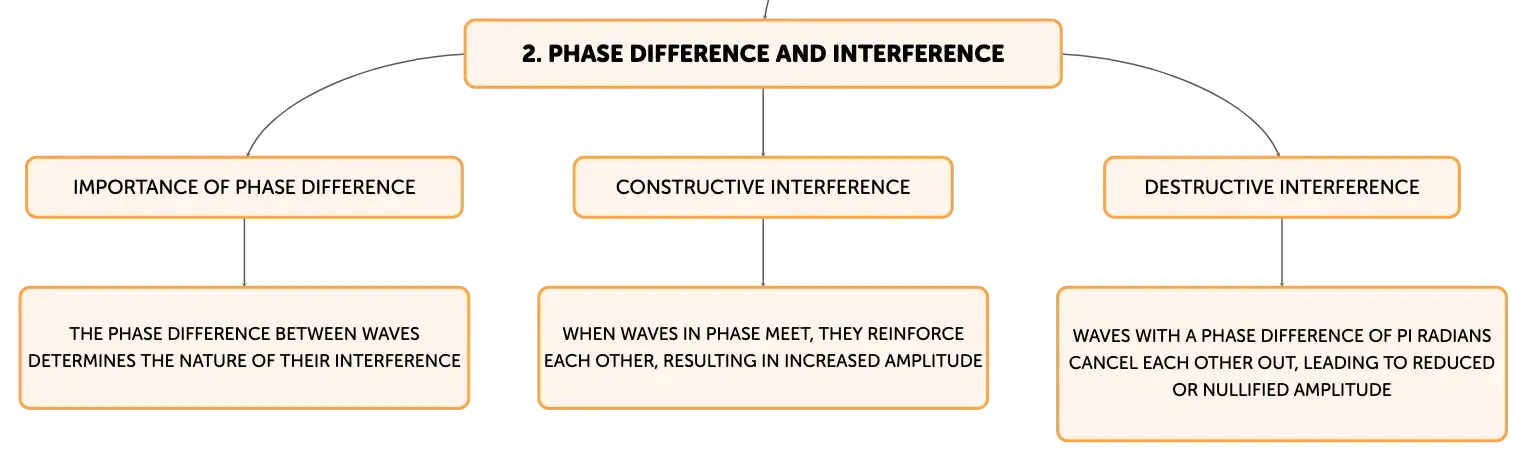 2. PHASE DIFFERENCE AND INTERFERENCE

IMPORTANCE OF PHASE DIFFERENCE

THE PHASE DIFFERENCE BETWEEN WAVES DETERMINES THE NATURE OF THEIR INTERFERENCE

CONSTRUCTIVE INTERFERENCE

WHEN WAVES IN PHASE MEET, THEY REINFORCE EACH OTHER, RESULTING IN INCREASED AMPLITUDE

DESTRUCTIVE INTERFERENCE

WAVES WITH A PHASE DIFFERENCE OF PI RADIANS CANCEL EACH OTHER OUT, LEADING TO REDUCED OR NULLIFIED AMPLITUDE